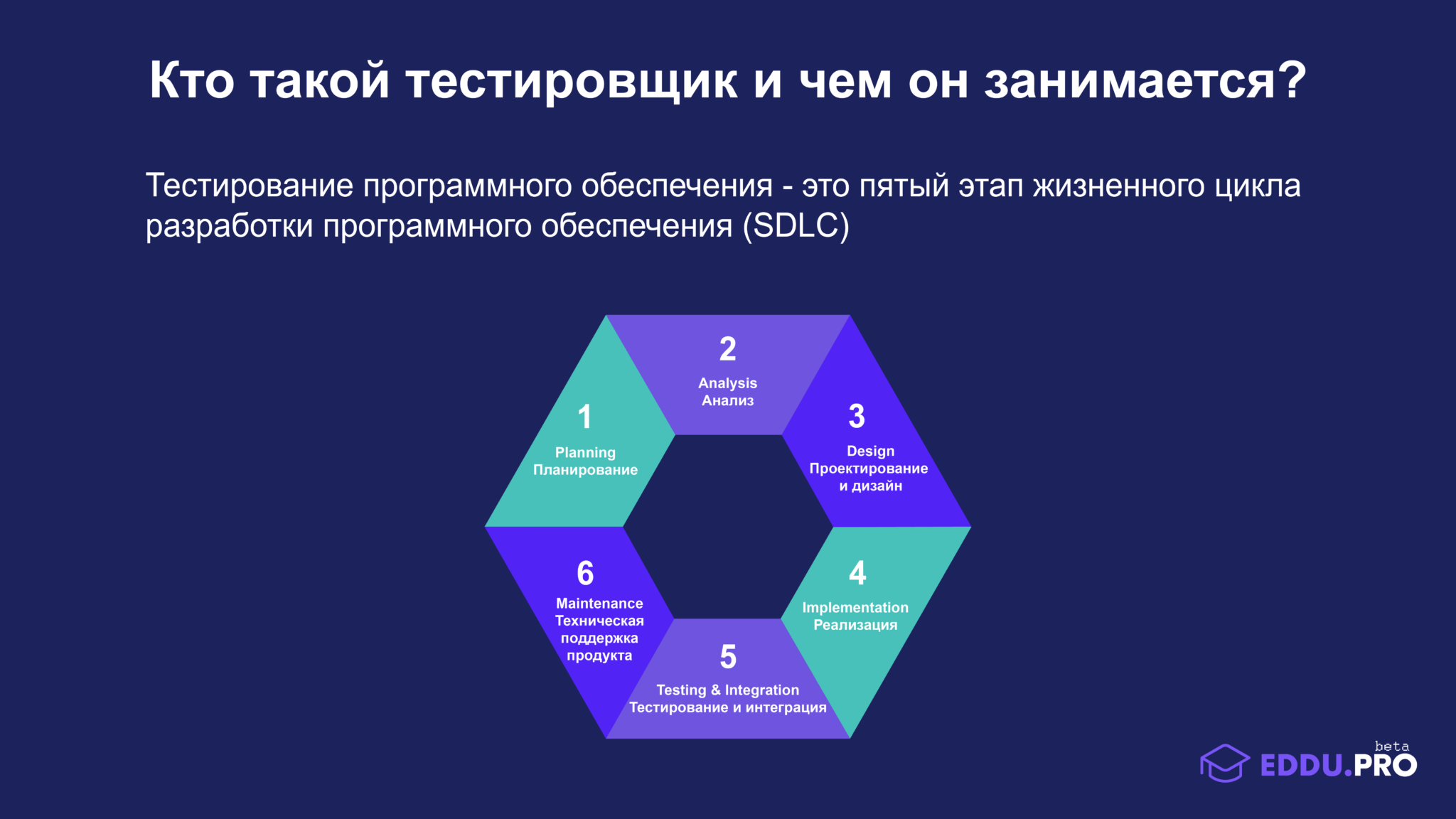 Кто такой тестировщик и чем он занимается?

Тестирование программного обеспечения - это пятый этап жизненного цикла разработки программного обеспечения (SDLC)

1
Planning
Планирование

2
Analysis
Анализ

3
Design
Проектирование и дизайн

4
Implementation
Реализация

5
Testing & Integration
Тестирование и интеграция

6
Maintenance
Техническая поддержка продукта

beta
EDDU.PRO